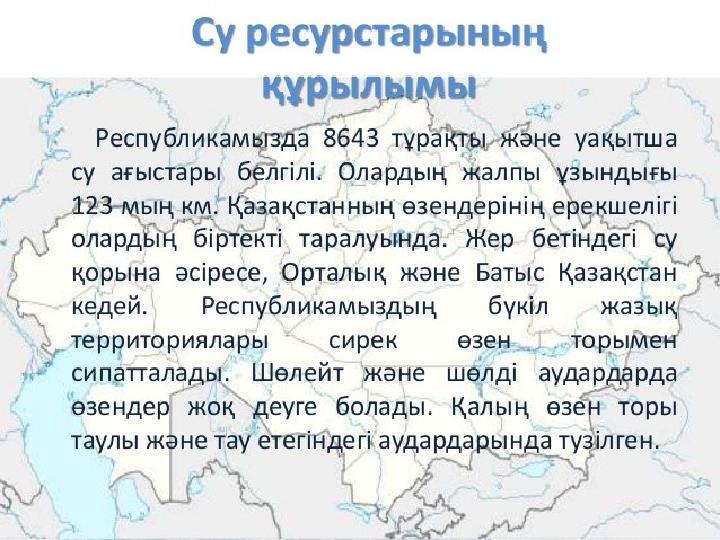 Су ресурстарының құрылымы

Республикамызда 8643 тұрақты және уақытша су ағыстары белгілі. Олардың жалпы ұзындығы 123 мың км. Қазақстанның өзендерінің ерекшелігі олардың біртекті таралуында. Жер бетіндегі су қорына әсіресе, Орталық және Батыс Қазақстан кедей. Республикамыздың бүкіл жазық территориялары сирек өзен торымен сипатталады. Шөлейт және шөлді аудардарда өзендер жоқ деуге болады. Қалың өзен торы таулы және тау етегіндегі аудардарында түзілген.